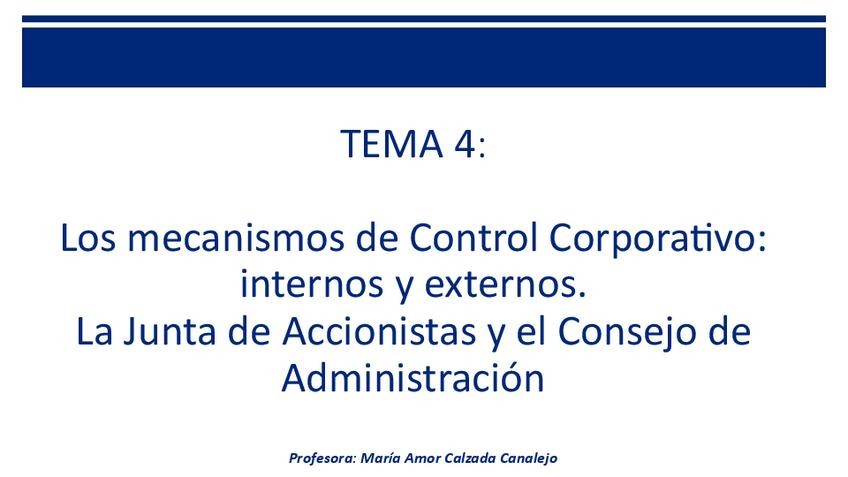 TEMA 4:

Los mecanismos de Control Corporativo: internos y externos.
La Junta de Accionistas y el Consejo de Administración

Profesora: María Amor Calzada Canalejo